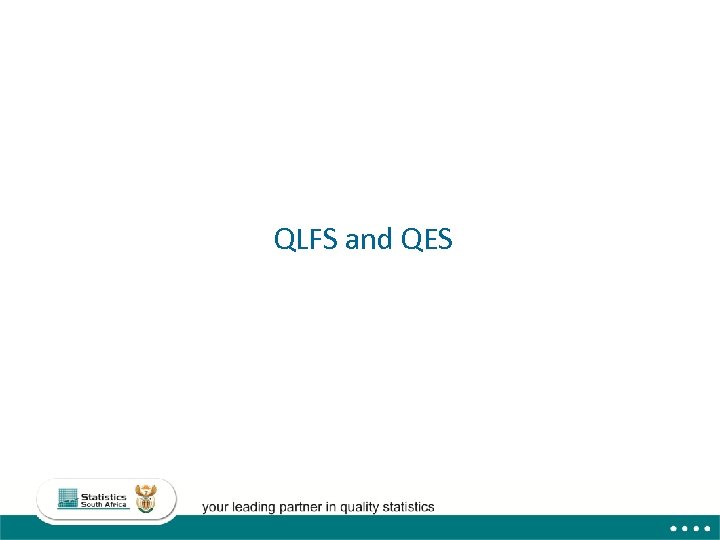 QLFS and QES

Statistics South Africa

your leading partner in quality statistics